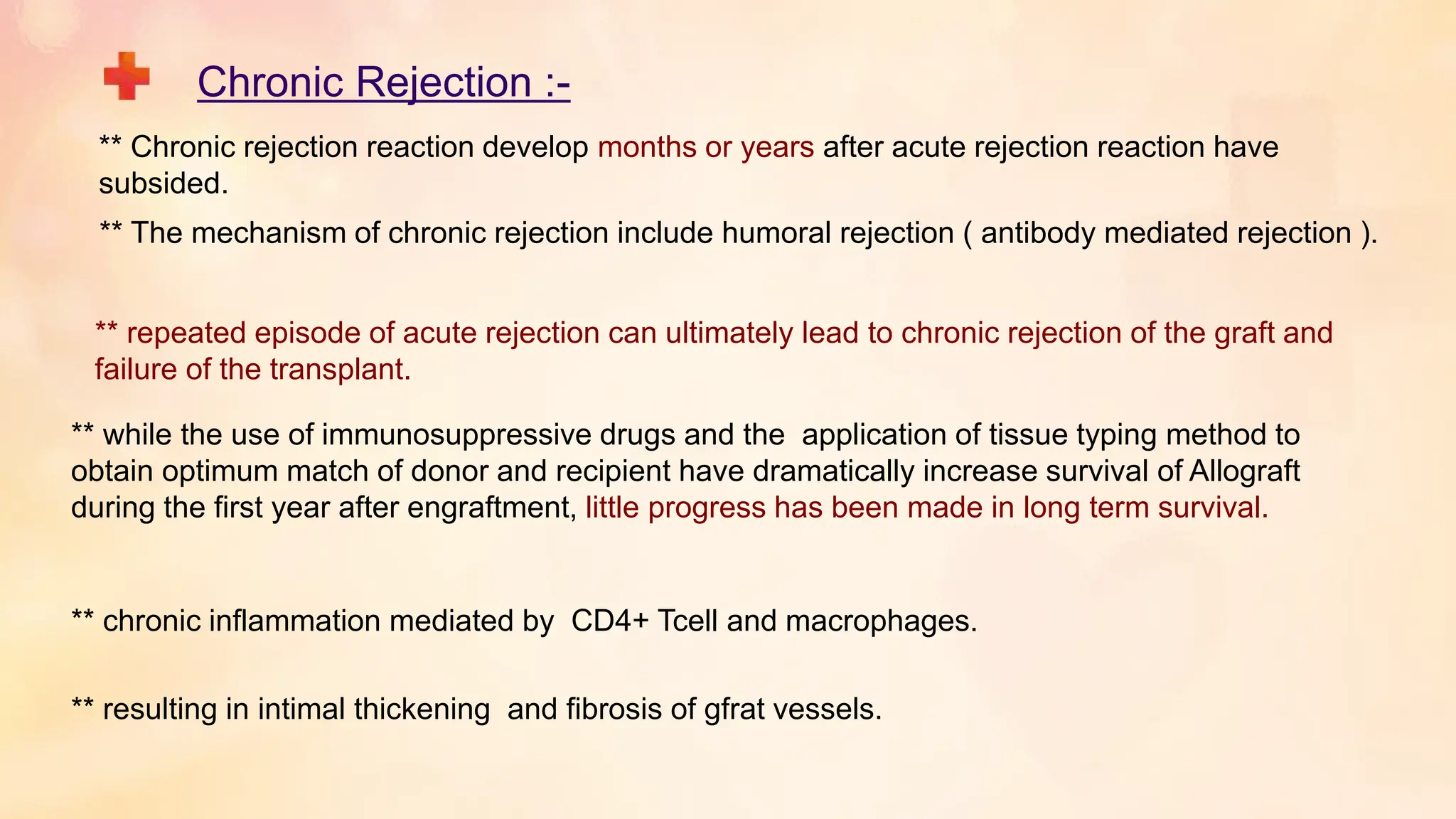 Chronic Rejection :-

** Chronic rejection reaction develop months or years after acute rejection reaction have subsided.

** The mechanism of chronic rejection include humoral rejection ( antibody mediated rejection ).

** repeated episode of acute rejection can ultimately lead to chronic rejection of the graft and failure of the transplant.

** while the use of immunosuppressive drugs and the application of tissue typing method to obtain optimum match of donor and recipient have dramatically increase survival of Allograft during the first year after engraftment, little progress has been made in long term survival.

** chronic inflammation mediated by CD4+ Tcell and macrophages.

** resulting in intimal thickening and fibrosis of gfrat vessels.